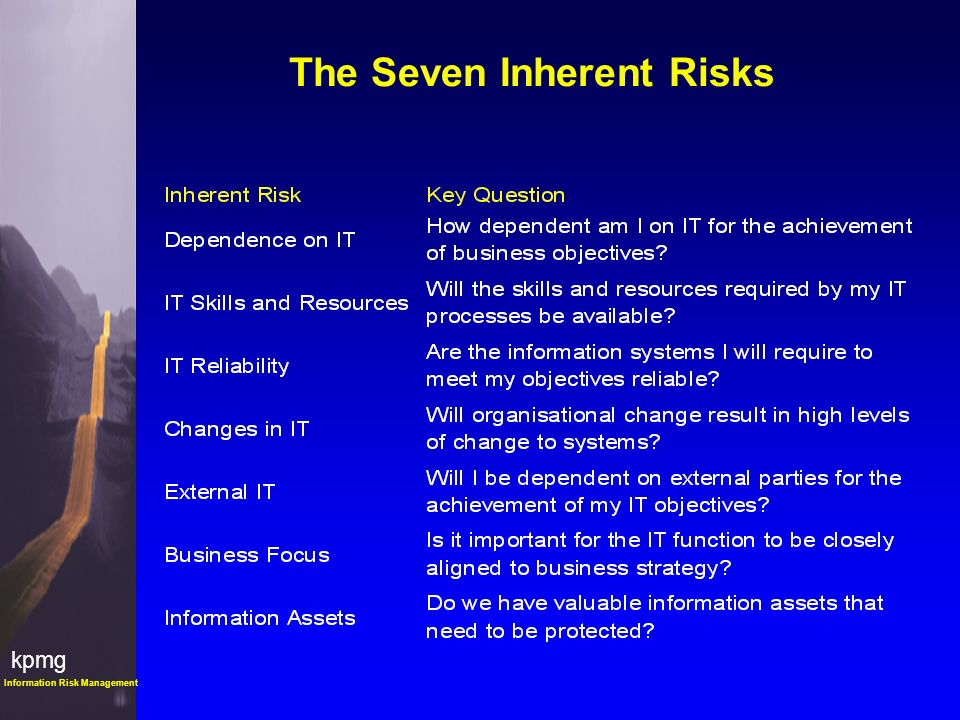 The Seven Inherent Risks

| Inherent Risk | Key Question |
|---|---|
| Dependence on IT | How dependent am I on IT for the achievement of business objectives? |
| IT Skills and Resources | Will the skills and resources required by my IT processes be available? |
| IT Reliability | Are the information systems I will require to meet my objectives reliable? |
| Changes in IT | Will organisational change result in high levels of change to systems? |
| External IT | Will I be dependent on external parties for the achievement of my IT objectives? |
| Business Focus | Is it important for the IT function to be closely aligned to business strategy? |
| Information Assets | Do we have valuable information assets that need to be protected? |

kpmg
Information Risk Management